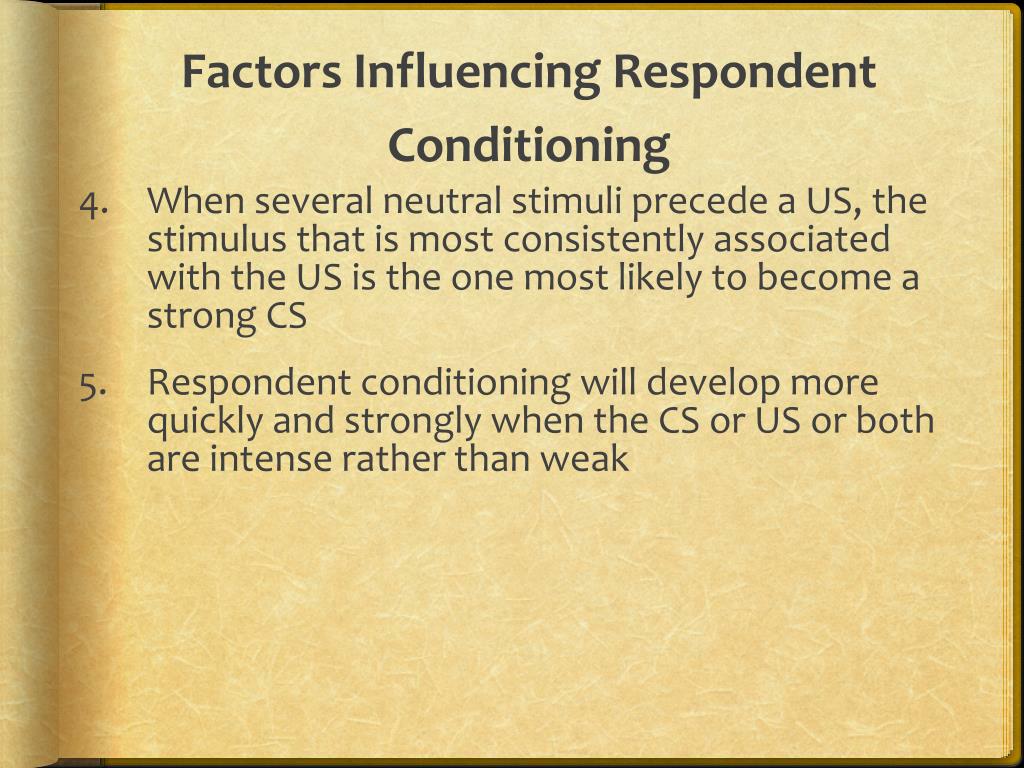 Factors Influencing Respondent Conditioning

4. When several neutral stimuli precede a US, the stimulus that is most consistently associated with the US is the one most likely to become a strong CS

5. Respondent conditioning will develop more quickly and strongly when the CS or US or both are intense rather than weak